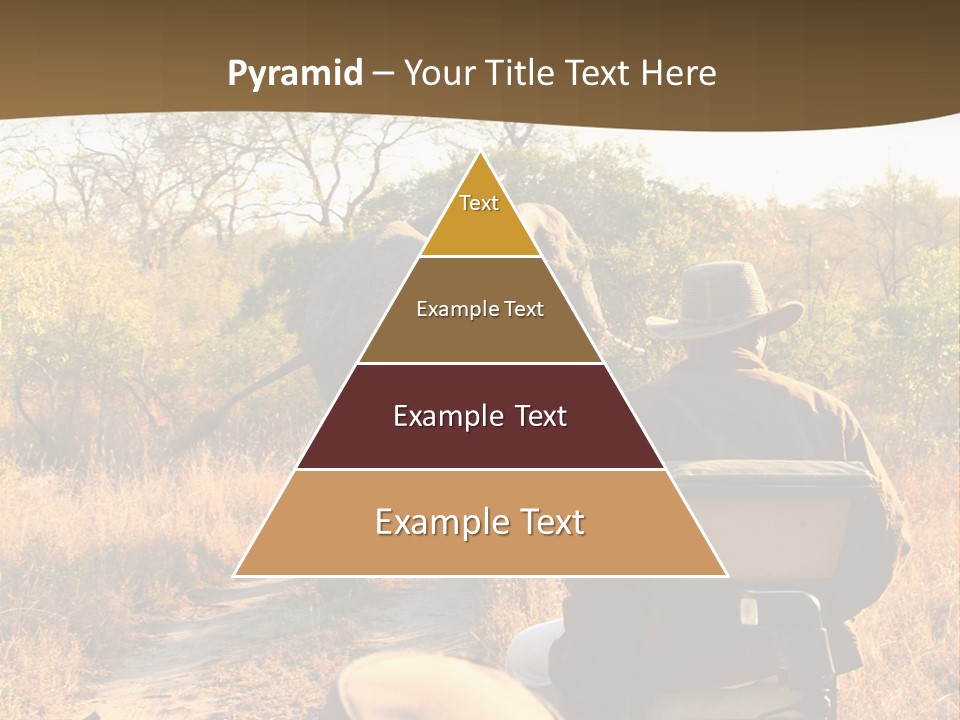 Pyramid – Your Title Text Here

Text

Example Text

Example Text

Example Text